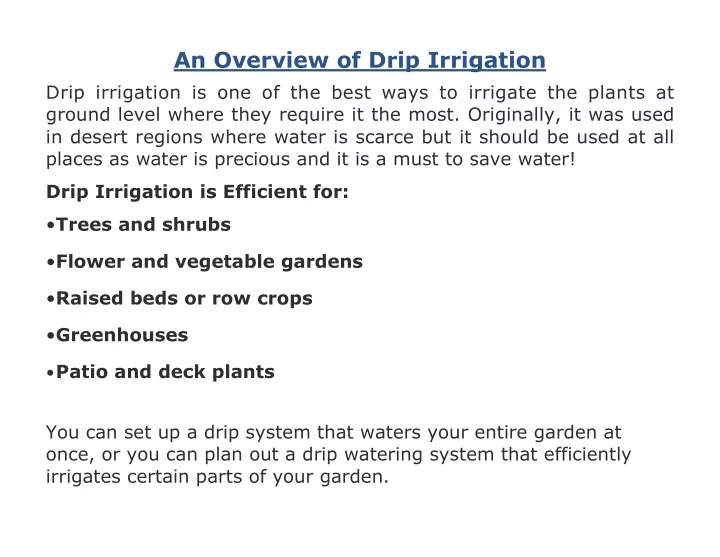 An Overview of Drip Irrigation

Drip irrigation is one of the best ways to irrigate the plants at ground level where they require it the most. Originally, it was used in desert regions where water is scarce but it should be used at all places as water is precious and it is a must to save water!

Drip Irrigation is Efficient for:

•Trees and shrubs

•Flower and vegetable gardens

•Raised beds or row crops

•Greenhouses

•Patio and deck plants

You can set up a drip system that waters your entire garden at once, or you can plan out a drip watering system that efficiently irrigates certain parts of your garden.